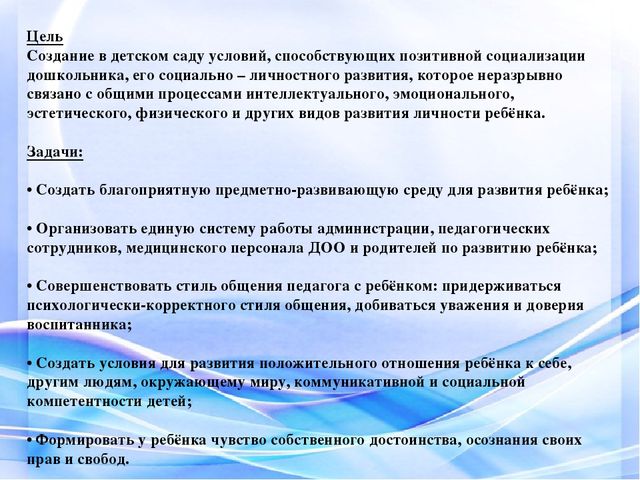 Цель
Создание в детском саду условий, способствующих позитивной социализации дошкольника, его социально – личностного развития, которое неразрывно связано с общими процессами интеллектуального, эмоционального, эстетического, физического и других видов развития личности ребёнка.

Задачи:

• Создать благоприятную предметно-развивающую среду для развития ребёнка;

• Организовать единую систему работы администрации, педагогических сотрудников, медицинского персонала ДОО и родителей по развитию ребёнка;

• Совершенствовать стиль общения педагога с ребёнком: придерживаться психологически-корректного стиля общения, добиваться уважения и доверия воспитанника;

• Создать условия для развития положительного отношения ребёнка к себе, другим людям, окружающему миру, коммуникативной и социальной компетентности детей;

• Формировать у ребёнка чувство собственного достоинства, осознания своих прав и свобод.